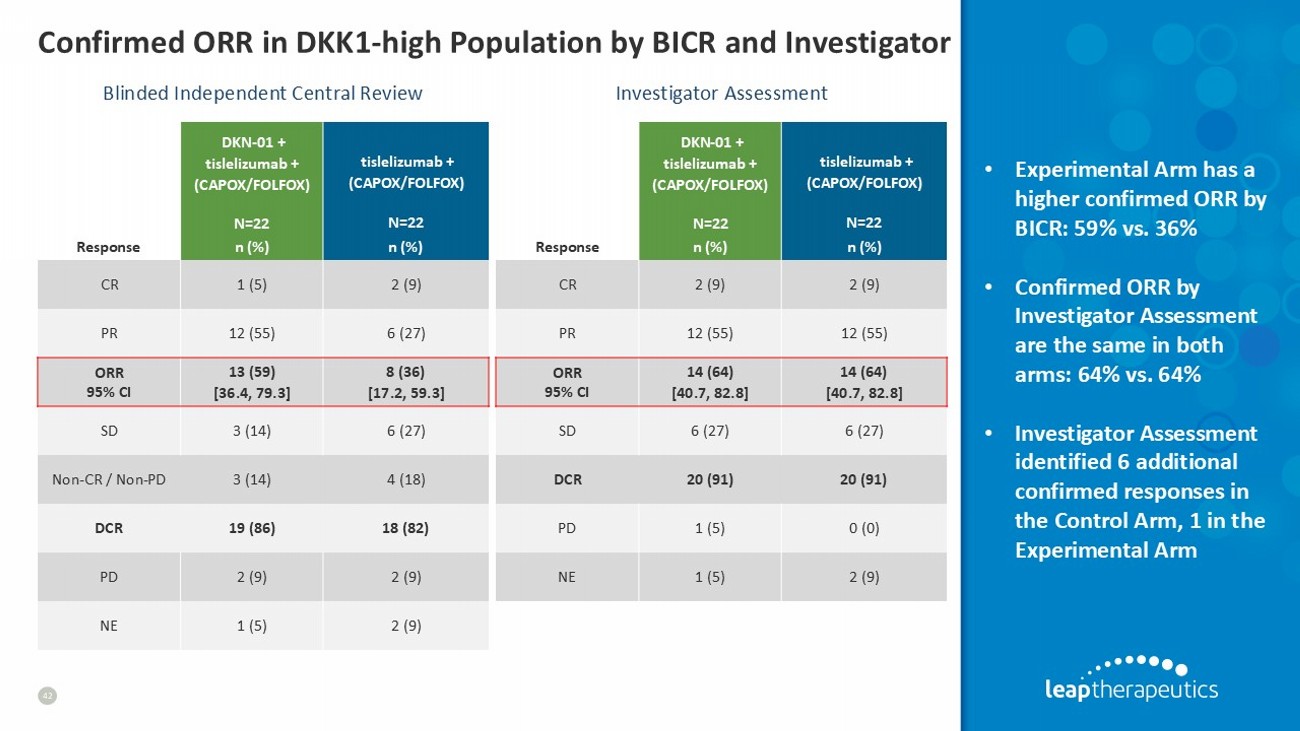 Confirmed ORR in DKK1-high Population by BICR and Investigator

Blinded Independent Central Review

| Response | DKN-01 + tislelizumab + (CAPOX/FOLFOX) N=22 n (%) | tislelizumab + (CAPOX/FOLFOX) N=22 n (%) |
|---|---|---|
| CR | 1 (5) | 2 (9) |
| PR | 12 (55) | 6 (27) |
| ORR 95% CI | 13 (59) [36.4, 79.3] | 8 (36) [17.2, 59.3] |
| SD | 3 (14) | 6 (27) |
| Non-CR / Non-PD | 3 (14) | 4 (18) |
| DCR | 19 (86) | 18 (82) |
| PD | 2 (9) | 2 (9) |
| NE | 1 (5) | 2 (9) |

Investigator Assessment

| Response | DKN-01 + tislelizumab + (CAPOX/FOLFOX) N=22 n (%) | tislelizumab + (CAPOX/FOLFOX) N=22 n (%) |
|---|---|---|
| CR | 2 (9) | 2 (9) |
| PR | 12 (55) | 12 (55) |
| ORR 95% CI | 14 (64) [40.7, 82.8] | 14 (64) [40.7, 82.8] |
| SD | 6 (27) | 6 (27) |
| DCR | 20 (91) | 20 (91) |
| PD | 1 (5) | 0 (0) |
| NE | 1 (5) | 2 (9) |

• Experimental Arm has a higher confirmed ORR by BICR: 59% vs. 36%

• Confirmed ORR by Investigator Assessment are the same in both arms: 64% vs. 64%

• Investigator Assessment identified 6 additional confirmed responses in the Control Arm, 1 in the Experimental Arm

42

leap therapeutics